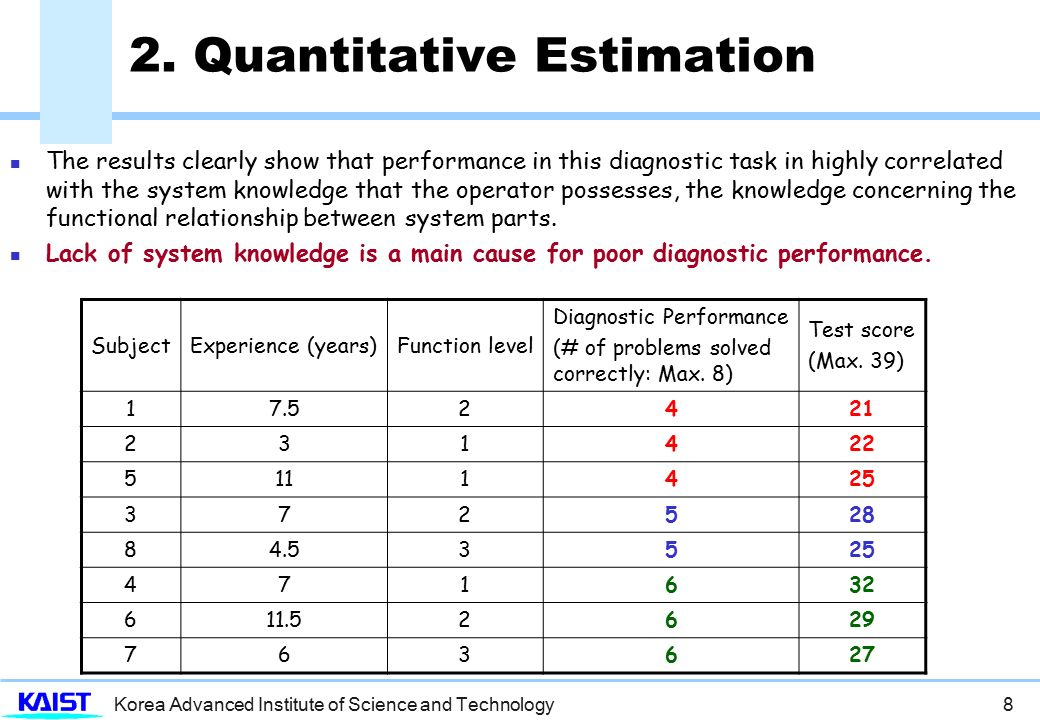 2. Quantitative Estimation

The results clearly show that performance in this diagnostic task in highly correlated with the system knowledge that the operator possesses, the knowledge concerning the functional relationship between system parts.

Lack of system knowledge is a main cause for poor diagnostic performance.

| Subject | Experience (years) | Function level | Diagnostic Performance (# of problems solved correctly: Max. 8) | Test score (Max. 39) |
|---|---|---|---|---|
| 1 | 7.5 | 2 | 4 | 21 |
| 2 | 3 | 1 | 4 | 22 |
| 5 | 11 | 1 | 4 | 25 |
| 3 | 7 | 2 | 5 | 28 |
| 8 | 4.5 | 3 | 5 | 25 |
| 4 | 7 | 1 | 6 | 32 |
| 6 | 11.5 | 2 | 6 | 29 |
| 7 | 6 | 3 | 6 | 27 |

KAIST Korea Advanced Institute of Science and Technology 8